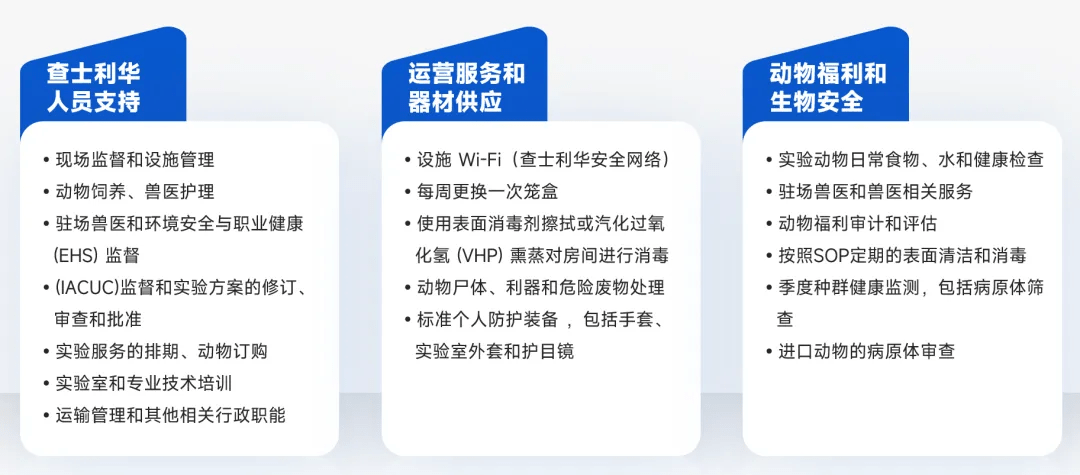 查士利华
人员支持

• 现场监督和设施管理
• 动物饲养、兽医护理
• 驻场兽医和环境安全与职业健康 (EHS) 监督
• (IACUC)监督和实验方案的修订、审查和批准
• 实验服务的排期、动物订购
• 实验室和专业技术培训
• 运输管理和其他相关行政职能

运营服务和
器材供应

• 设施 Wi-Fi（查士利华安全网络）
• 每周更换一次笼盒
• 使用表面消毒剂擦拭或汽化过氧化氢 (VHP) 熏蒸对房间进行消毒
• 动物尸体、利器和危险废物处理
• 标准个人防护装备 ，包括手套、实验室外套和护目镜

动物福利和
生物安全

• 实验动物日常食物、水和健康检查
• 驻场兽医和兽医相关服务
• 动物福利审计和评估
• 按照SOP定期的表面清洁和消毒
• 季度种群健康监测，包括病原体筛查
• 进口动物的病原体审查